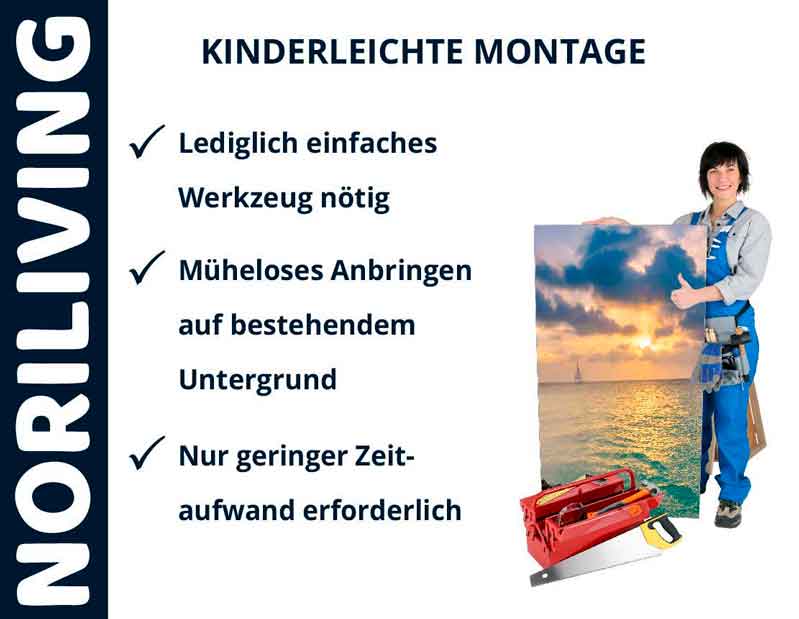 NORILIVING

KINDERLEICHTE MONTAGE

✓ Lediglich einfaches Werkzeug nötig

✓ Müheloses Anbringen auf bestehendem Untergrund

✓ Nur geringer Zeitaufwand erforderlich